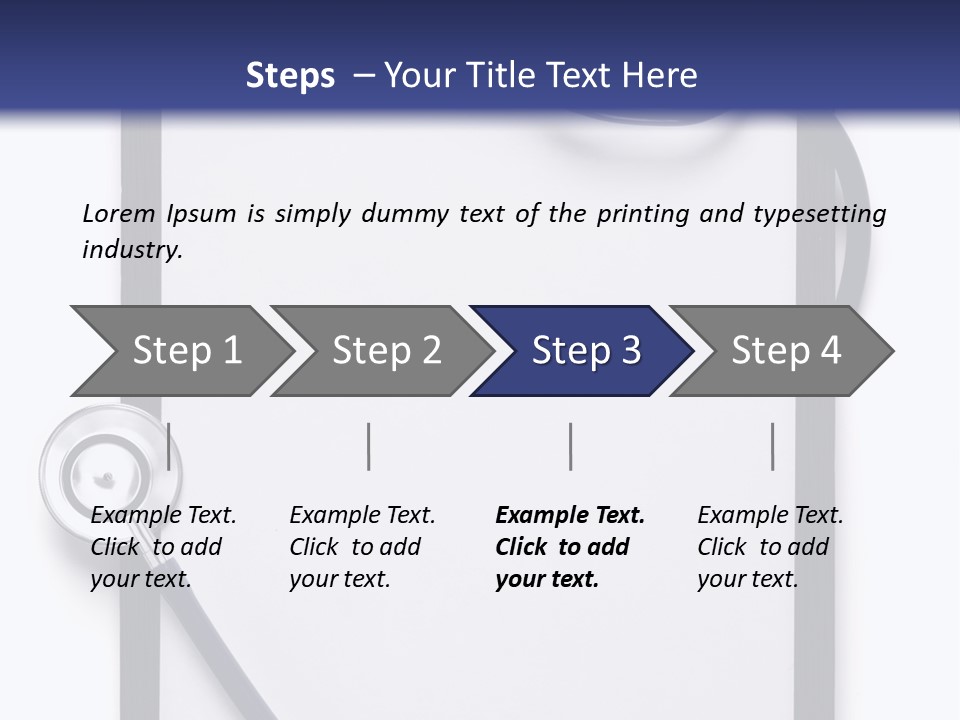 Steps – Your Title Text Here

Lorem Ipsum is simply dummy text of the printing and typesetting industry.

Step 1

Step 2

Step 3

Step 4

Example Text. Click to add your text.

Example Text. Click to add your text.

Example Text. Click to add your text.

Example Text. Click to add your text.